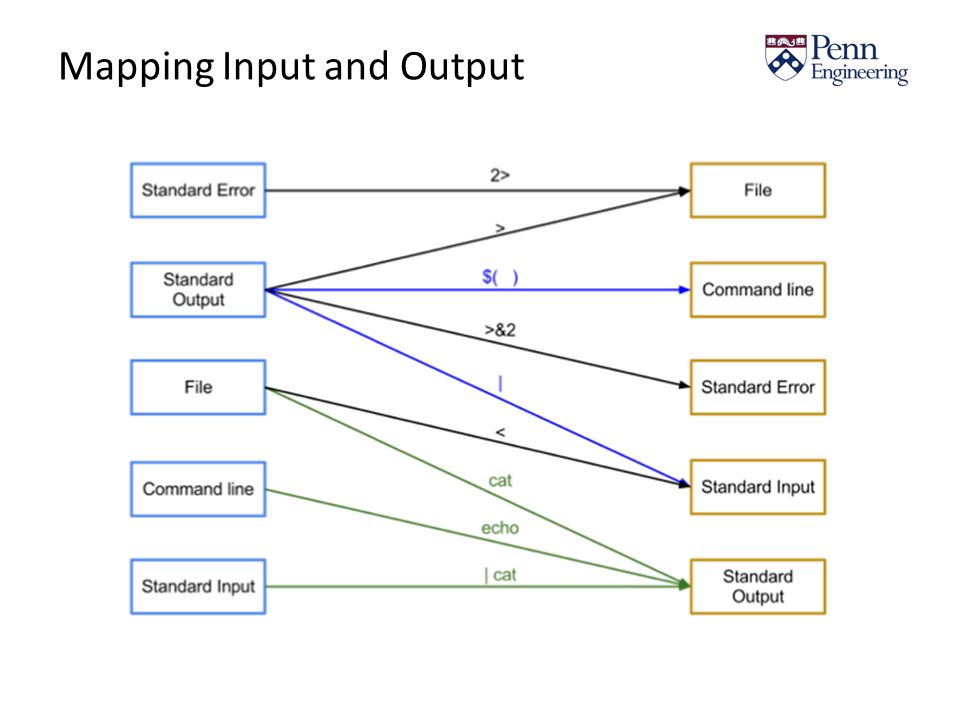 Mapping Input and Output

Penn Engineering

Standard Error

Standard Output

File

Command line

Standard Input

2>

>

$( )

>&2

|

<

cat

echo

| cat

File

Command line

Standard Error

Standard Input

Standard Output